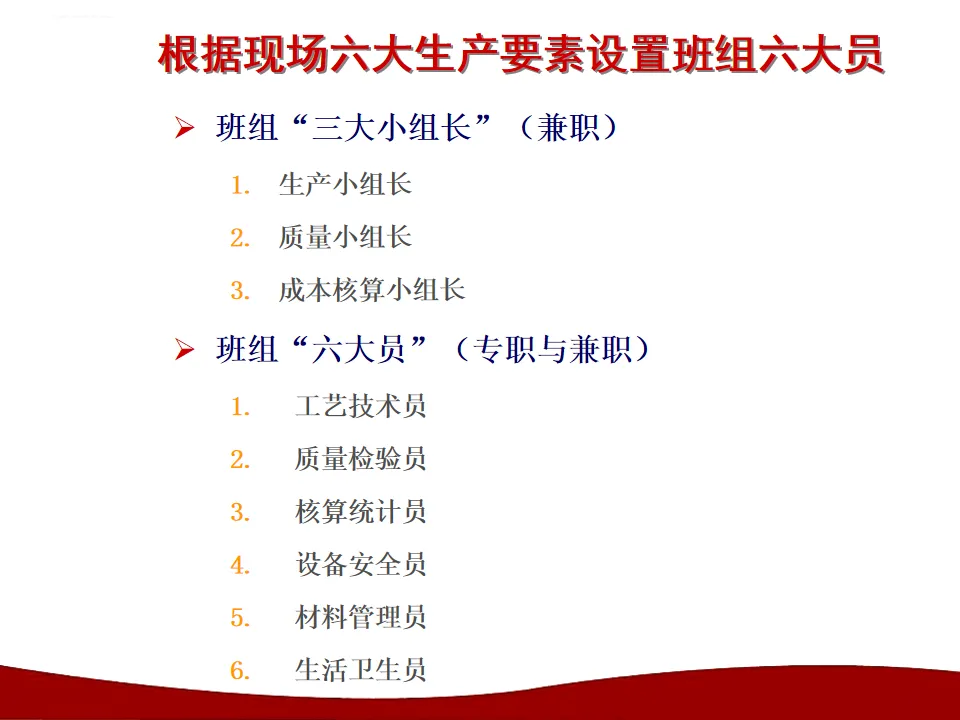 根据现场六大生产要素设置班组六大员

➢ 班组“三大小组长”（兼职）

1. 生产小组长
2. 质量小组长
3. 成本核算小组长

➢ 班组“六大员”（专职与兼职）

1. 工艺技术员
2. 质量检验员
3. 核算统计员
4. 设备安全员
5. 材料管理员
6. 生活卫生员